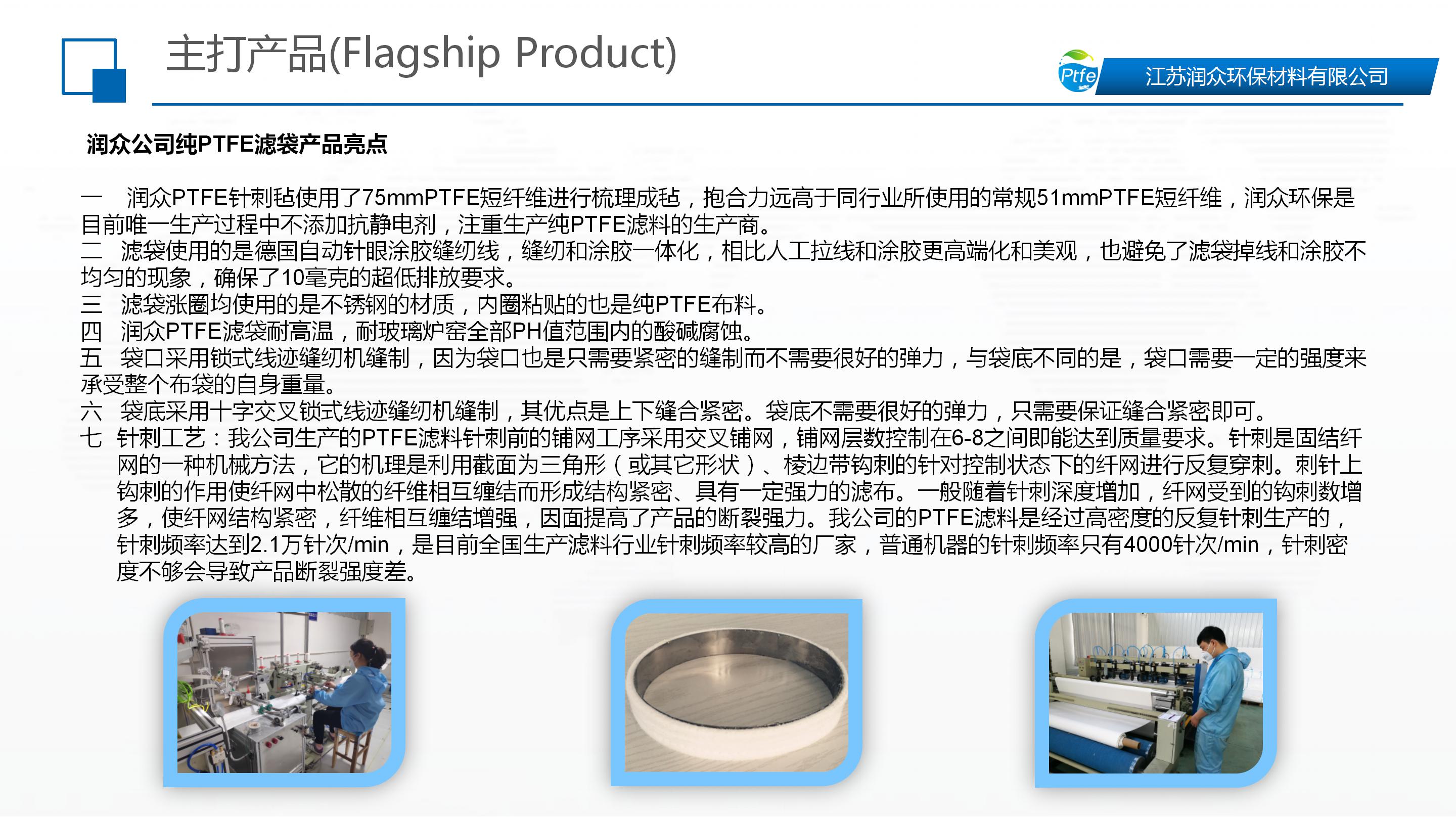 主打产品(Flagship Product)

Ptfe

江苏润众环保材料有限公司

润众公司纯PTFE滤袋产品亮点

一　润众PTFE针刺毡使用了75mmPTFE短纤维进行梳理成毡，抱合力远高于同行业所使用的常规51mmPTFE短纤维，润众环保是目前唯一生产过程中不添加抗静电剂，注重生产纯PTFE滤料的生产商。
二　滤袋使用的是德国自动针眼涂胶缝纫线，缝纫和涂胶一体化，相比人工拉线和涂胶更高端化和美观，也避免了滤袋掉线和涂胶不均匀的现象，确保了10毫克的超低排放要求。
三　滤袋涨圈均使用的是不锈钢的材质，内圈粘贴的也是纯PTFE布料。
四　润众PTFE滤袋耐高温，耐玻璃炉窑全部PH值范围内的酸碱腐蚀。
五　袋口采用锁式线迹缝纫机缝制，因为袋口也是只需要紧密的缝制而不需要很好的弹力，与袋底不同的是，袋口需要一定的强度来承受整个布袋的自身重量。
六　袋底采用十字交叉锁式线迹缝纫机缝制，其优点是上下缝合紧密。袋底不需要很好的弹力，只需要保证缝合紧密即可。
七　针刺工艺：我公司生产的PTFE滤料针刺前的铺网工序采用交叉铺网，铺网层数控制在6-8之间即能达到质量要求。针刺是固结纤网的一种机械方法，它的机理是利用截面为三角形（或其它形状）、棱边带钩刺的针对控制状态下的纤网进行反复穿刺。刺针上钩刺的作用使纤网中松散的纤维相互缠结而形成结构紧密、具有一定强力的滤布。一般随着针刺深度增加，纤网受到的钩刺数增多，使纤网结构紧密，纤维相互缠结增强，因面提高了产品的断裂强力。我公司的PTFE滤料是经过高密度的反复针刺生产的，针刺频率达到2.1万针次/min，是目前全国生产滤料行业针刺频率较高的厂家，普通机器的针刺频率只有4000针次/min，针刺密度不够会导致产品断裂强度差。